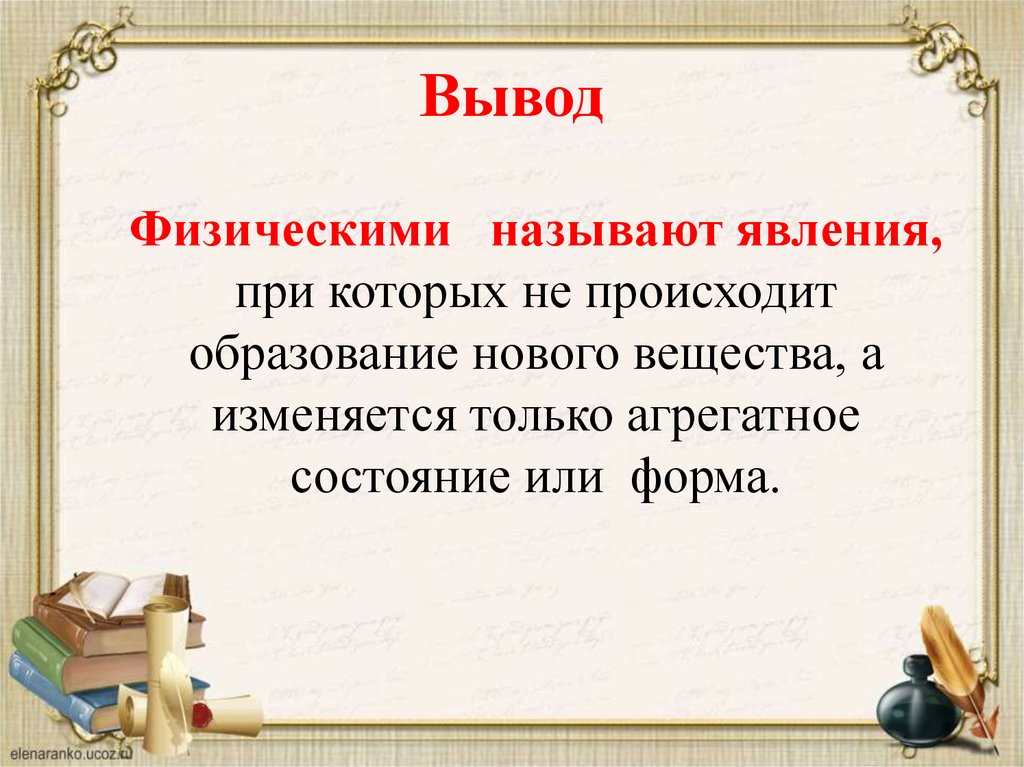 Вывод

Физическими называют явления, при которых не происходит образование нового вещества, а изменяется только агрегатное состояние или форма.

elenaranko.ucoz.ru